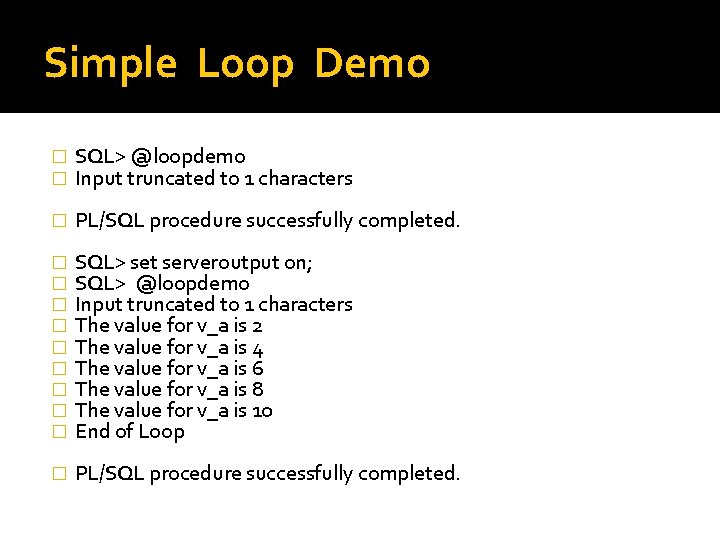 Simple Loop Demo

SQL> @loopdemo
Input truncated to 1 characters

PL/SQL procedure successfully completed.

SQL> set serveroutput on;
SQL> @loopdemo
Input truncated to 1 characters
The value for v_a is 2
The value for v_a is 4
The value for v_a is 6
The value for v_a is 8
The value for v_a is 10
End of Loop

PL/SQL procedure successfully completed.